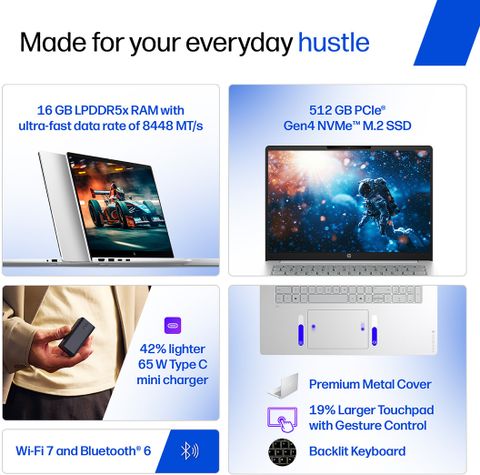 Made for your everyday hustle

16 GB LPDDR5x RAM with ultra-fast data rate of 8448 MT/s

512 GB PCIe® Gen4 NVMe™ M.2 SSD

42% lighter 65 W Type C mini charger

Wi-Fi 7 and Bluetooth® 6

Premium Metal Cover

19% Larger Touchpad with Gesture Control

Backlit Keyboard